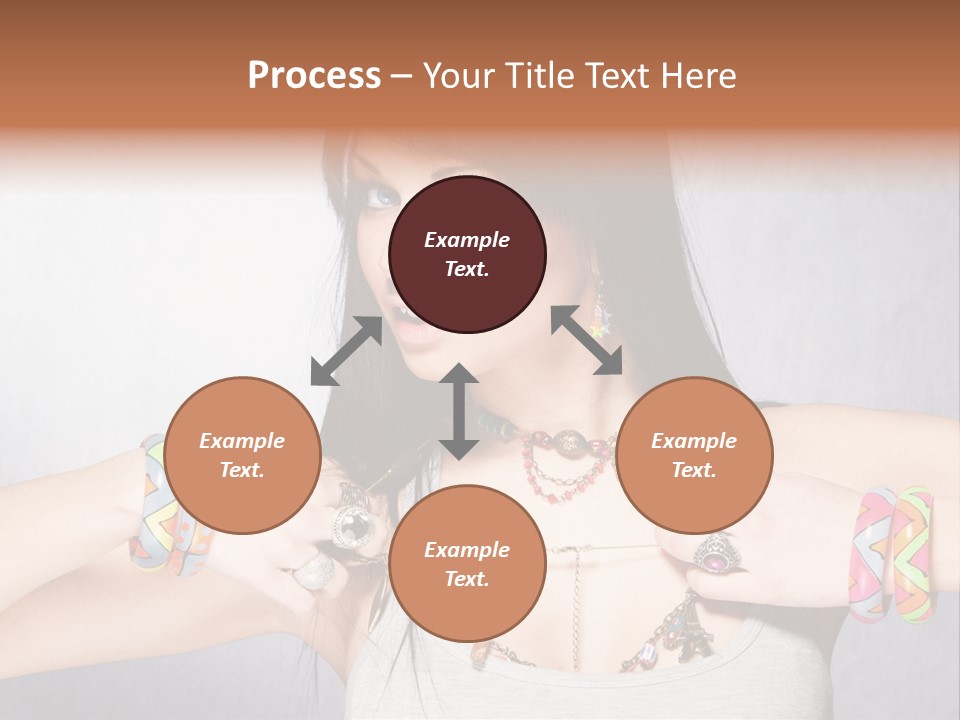 Process – Your Title Text Here

Example Text.

Example Text.

Example Text.

Example Text.